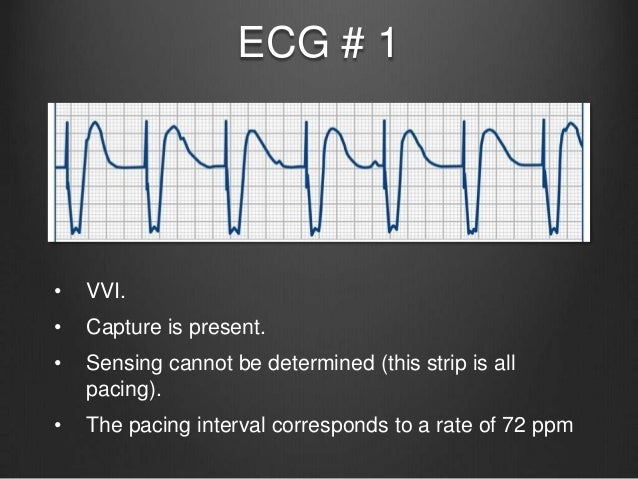 ECG # 1

• VVI.
• Capture is present.
• Sensing cannot be determined (this strip is all pacing).
• The pacing interval corresponds to a rate of 72 ppm